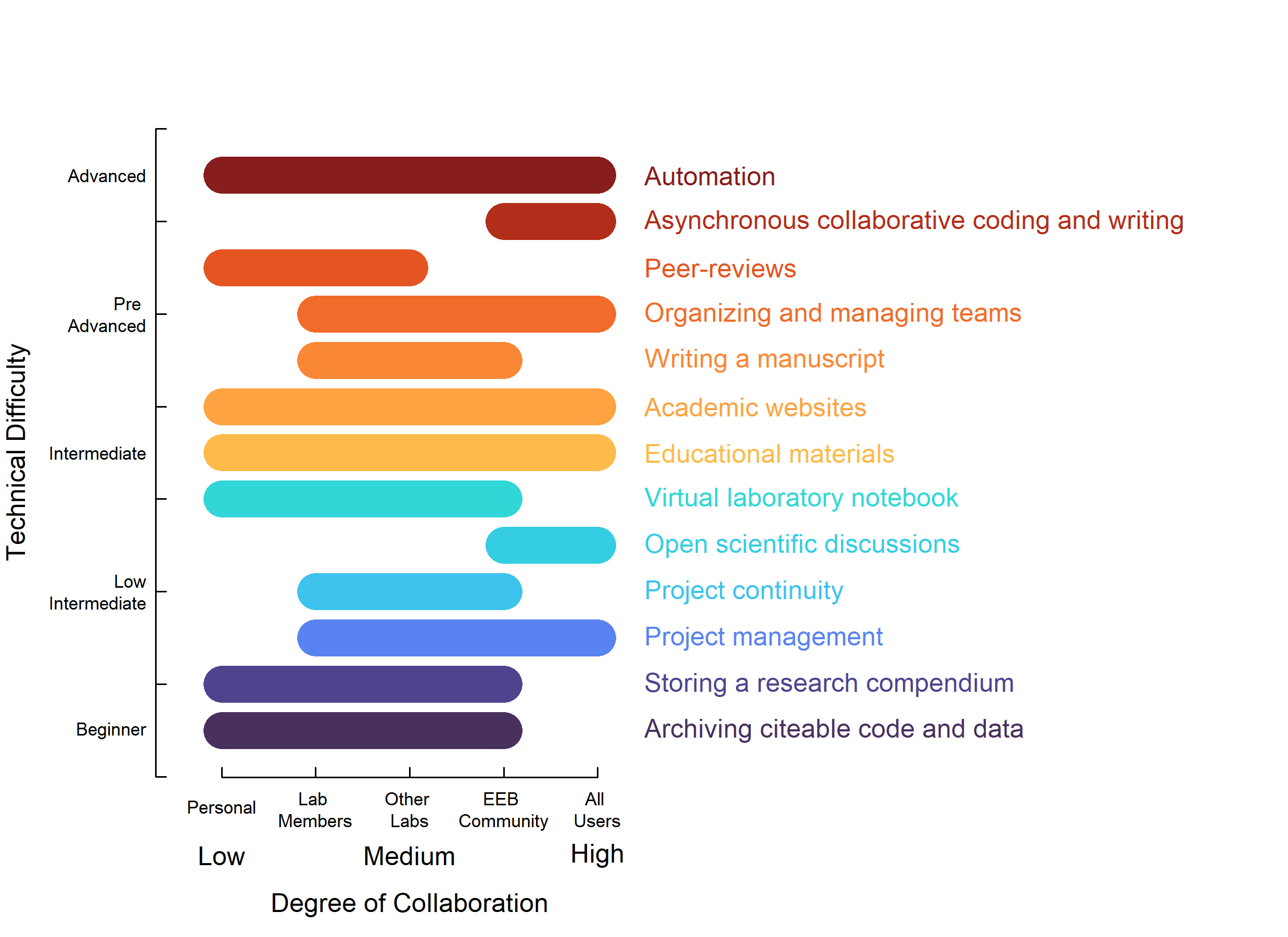 Technical Difficulty

Advanced

Pre Advanced

Intermediate

Low Intermediate

Beginner

Automation
Asynchronous collaborative coding and writing
Peer-reviews
Organizing and managing teams
Writing a manuscript
Academic websites
Educational materials
Virtual laboratory notebook
Open scientific discussions
Project continuity
Project management
Storing a research compendium
Archiving citeable code and data

Personal
Lab Members
Other Labs
EEB Community
All Users

Low
Medium
High

Degree of Collaboration